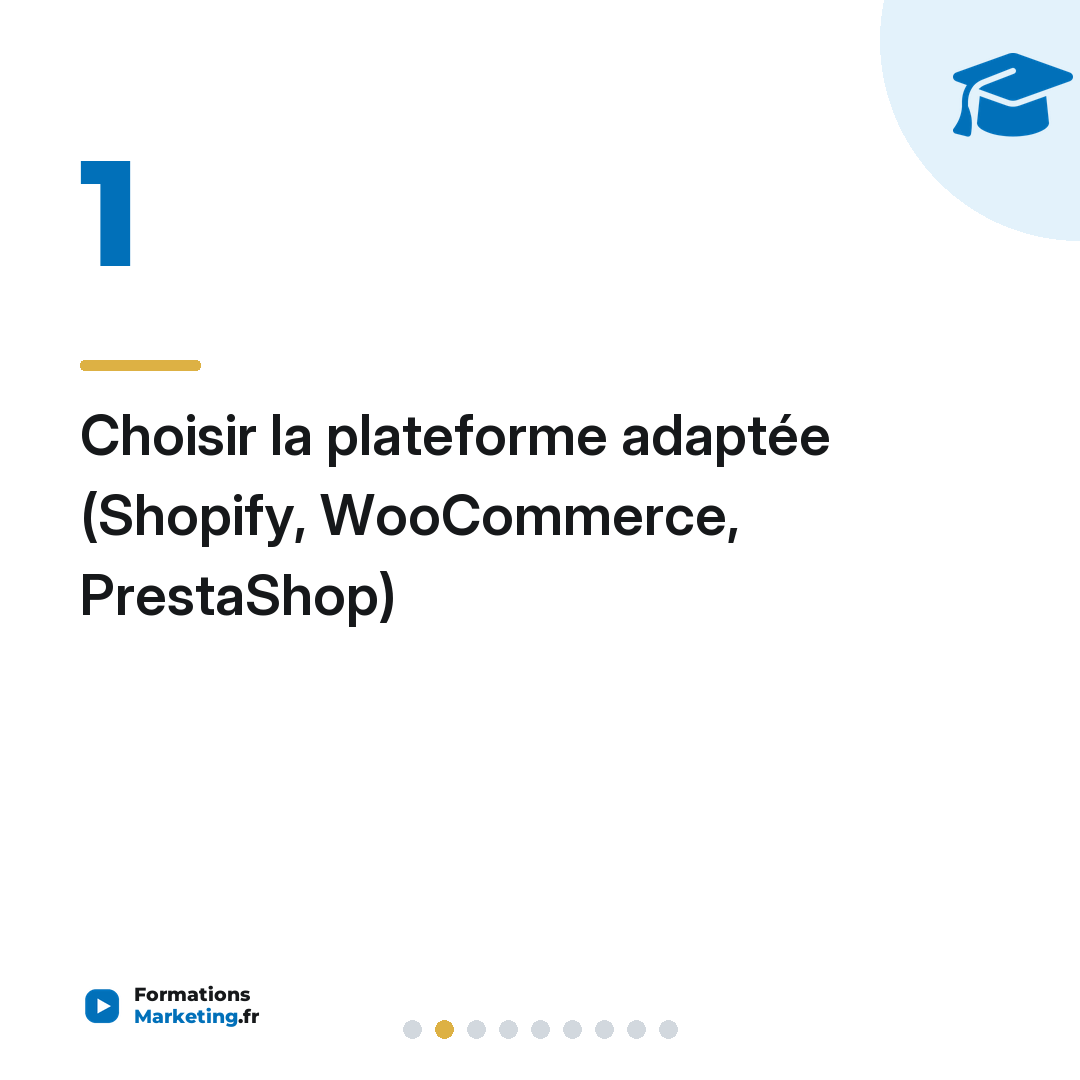 1

Choisir la plateforme adaptée (Shopify, WooCommerce, PrestaShop)

Formations
Marketing.fr